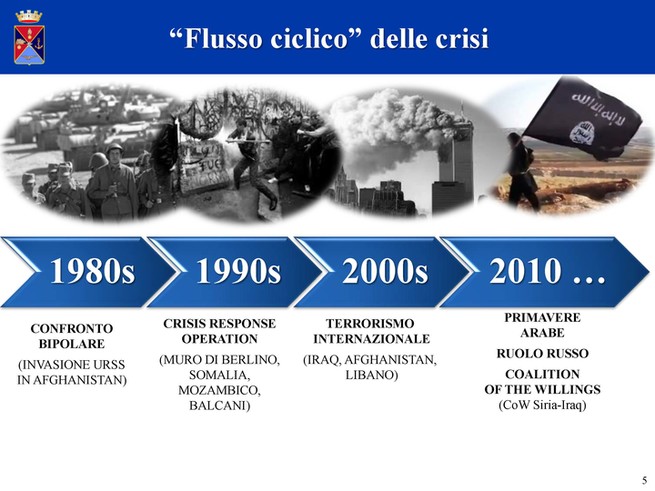 “Flusso ciclico” delle crisi

1980s

1990s

2000s

2010 …

CONFRONTO BIPOLARE

(INVASIONE URSS IN AFGHANISTAN)

CRISIS RESPONSE OPERATION

(MURO DI BERLINO, SOMALIA, MOZAMBICO, BALCANI)

TERRORISMO INTERNAZIONALE

(IRAQ, AFGHANISTAN, LIBANO)

PRIMAVERE ARABE

RUOLO RUSSO

COALITION OF THE WILLINGS

(CoW Siria-Iraq)

5